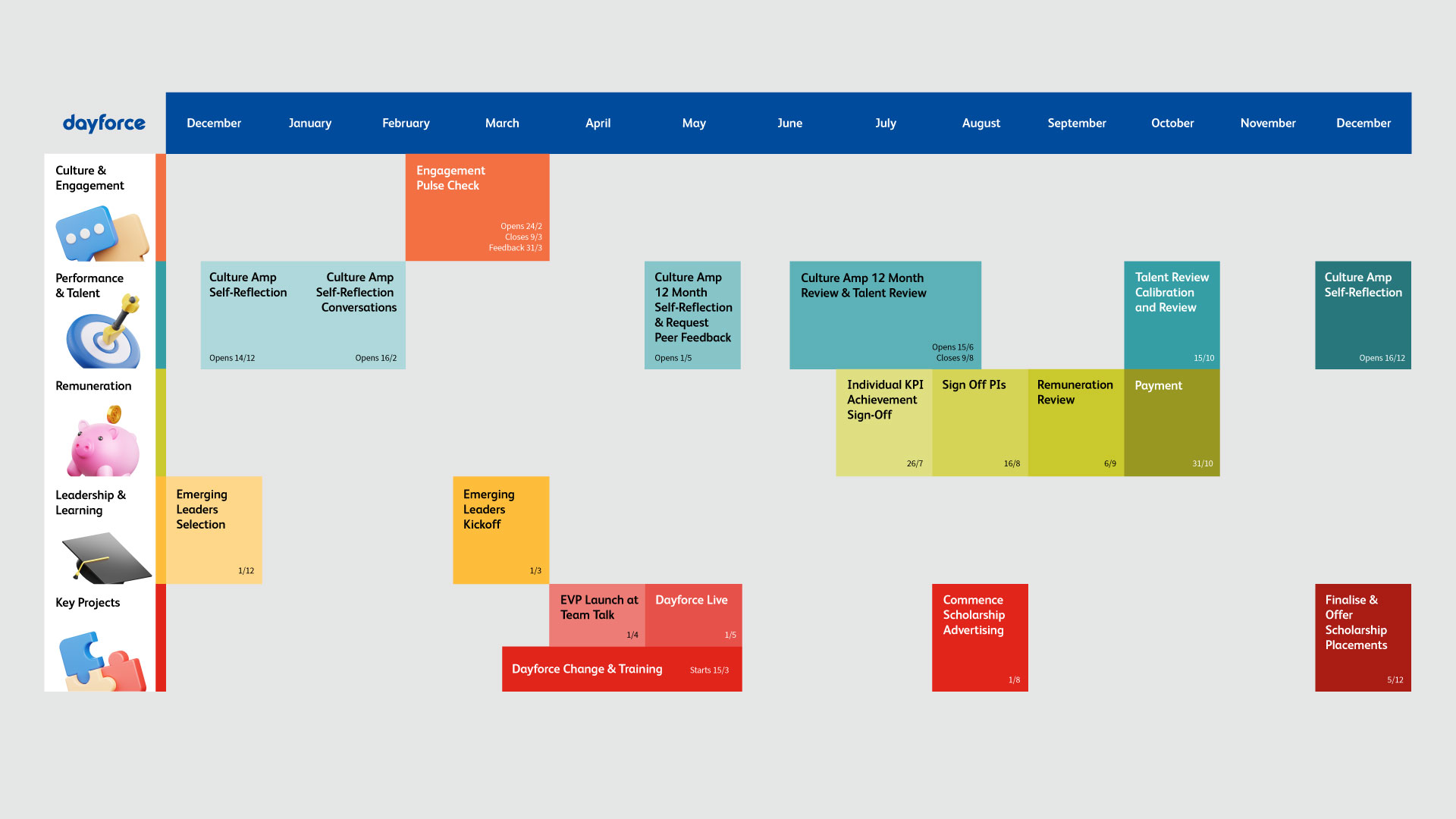 dayforce

December January February March April May June July August September October November December

Culture & Engagement

Engagement Pulse Check
Opens 24/2
Closes 9/3
Feedback 31/3

Performance & Talent

Culture Amp Self-Reflection
Opens 14/12

Culture Amp Self-Reflection Conversations
Opens 16/2

Culture Amp 12 Month Self-Reflection & Request Peer Feedback
Opens 1/5

Culture Amp 12 Month Review & Talent Review
Opens 15/6
Closes 9/8

Talent Review Calibration and Review
15/10

Culture Amp Self-Reflection
Opens 16/12

Remuneration

Individual KPI Achievement Sign-Off
26/7

Sign Off PIs
16/8

Remuneration Review
6/9

Payment
31/10

Leadership & Learning

Emerging Leaders Selection
1/12

Emerging Leaders Kickoff
1/3

Key Projects

EVP Launch at Team Talk
1/4

Dayforce Live
1/5

Dayforce Change & Training
Starts 15/3

Commence Scholarship Advertising
1/8

Finalise & Offer Scholarship Placements
5/12